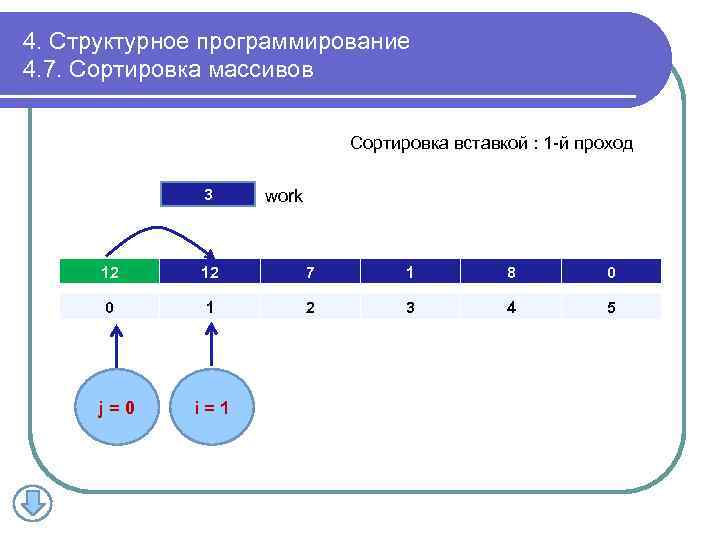 4. Структурное программирование
4.7. Сортировка массивов

Сортировка вставкой : 1-й проход

3 work

| 12 | 12 | 7 | 1 | 8 | 0 |
|---|---|---|---|---|---|
| 0 | 1 | 2 | 3 | 4 | 5 |

j = 0

i = 1